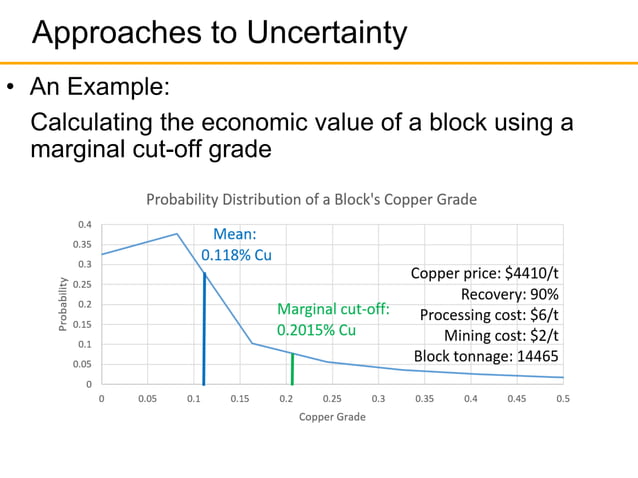 Approaches to Uncertainty

• An Example:

Calculating the economic value of a block using a marginal cut-off grade

Probability Distribution of a Block's Copper Grade

0.4
0.35
0.3
0.25
0.2
0.15
0.1
0.05
0

Probability

Mean:
0.118% Cu

Marginal cut-off:
0.2015% Cu

Copper price: \$4410/t
Recovery: 90%
Processing cost: \$6/t
Mining cost: \$2/t
Block tonnage: 14465

0 0.05 0.1 0.15 0.2 0.25 0.3 0.35 0.4 0.45 0.5

Copper Grade